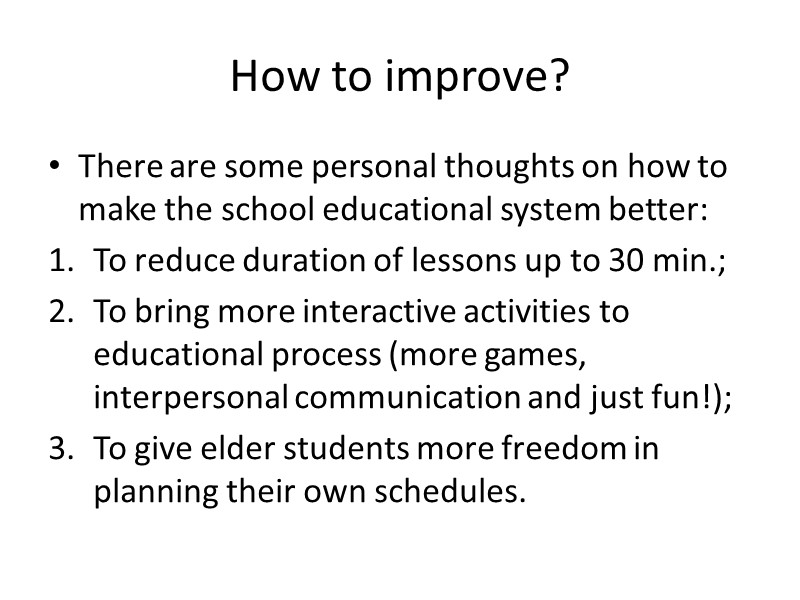 How to improve?

• There are some personal thoughts on how to make the school educational system better:

1. To reduce duration of lessons up to 30 min.;

2. To bring more interactive activities to educational process (more games, interpersonal communication and just fun!);

3. To give elder students more freedom in planning their own schedules.